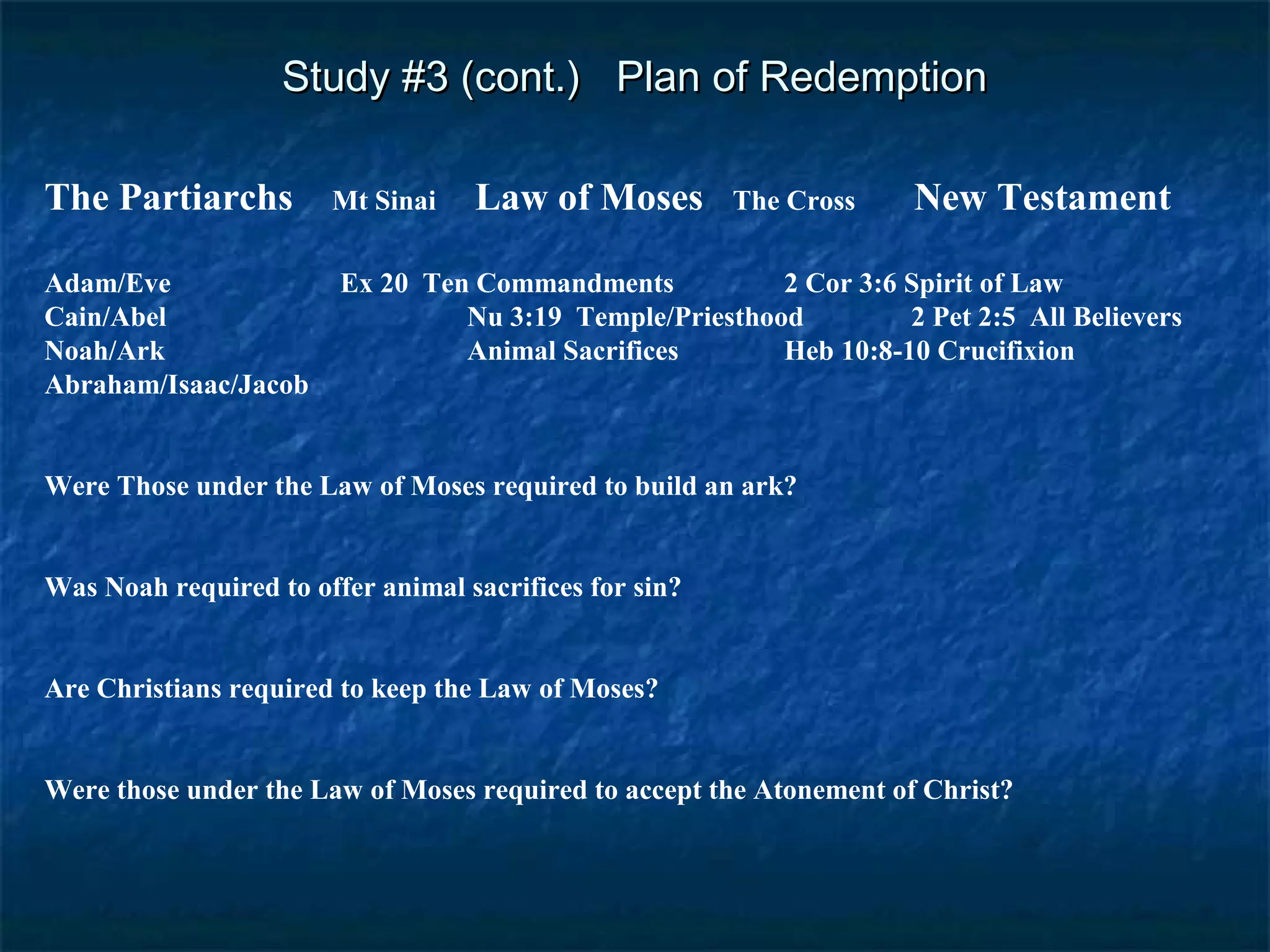 Study #3 (cont.) Plan of Redemption

The Partiarchs Mt Sinai Law of Moses The Cross New Testament

Adam/Eve Ex 20 Ten Commandments 2 Cor 3:6 Spirit of Law
Cain/Abel Nu 3:19 Temple/Priesthood 2 Pet 2:5 All Believers
Noah/Ark Animal Sacrifices Heb 10:8-10 Crucifixion
Abraham/Isaac/Jacob

Were Those under the Law of Moses required to build an ark?

Was Noah required to offer animal sacrifices for sin?

Are Christians required to keep the Law of Moses?

Were those under the Law of Moses required to accept the Atonement of Christ?